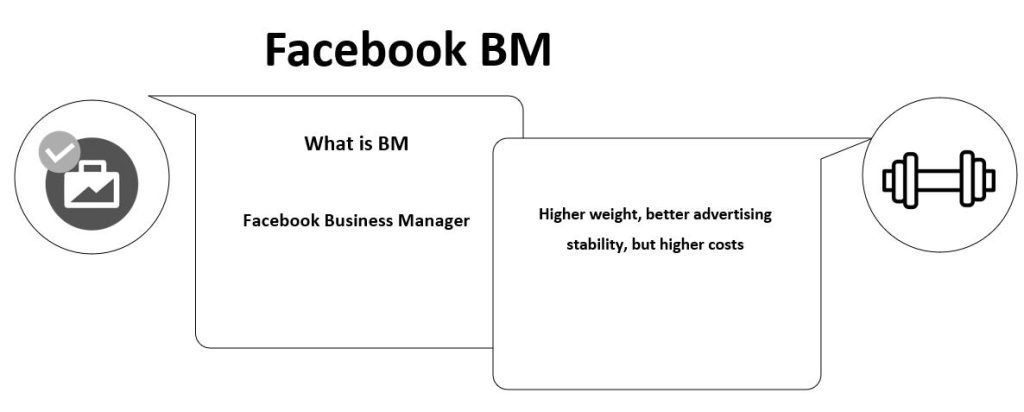 Facebook BM

What is BM

Facebook Business Manager

Higher weight, better advertising stability, but higher costs